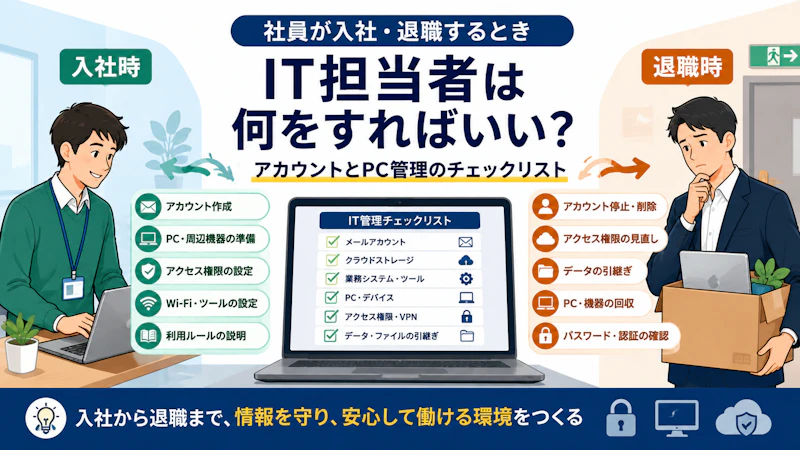 社員が入社・退職するとき

IT担当者は何をすればいい?

アカウントとPC管理のチェックリスト

入社時

アカウント作成
PC・周辺機器の準備
アクセス権限の設定
Wi-Fi・ツールの設定
利用ルールの説明

IT管理チェックリスト
メールアカウント
クラウドストレージ
業務システム・ツール
PC・デバイス
アクセス権限・VPN
データ・ファイルの引継ぎ

退職時

アカウント停止・削除
アクセス権限の見直し
データの引継ぎ
PC・機器の回収
パスワード・認証の確認

入社から退職まで、情報を守り、安心して働ける環境をつくる